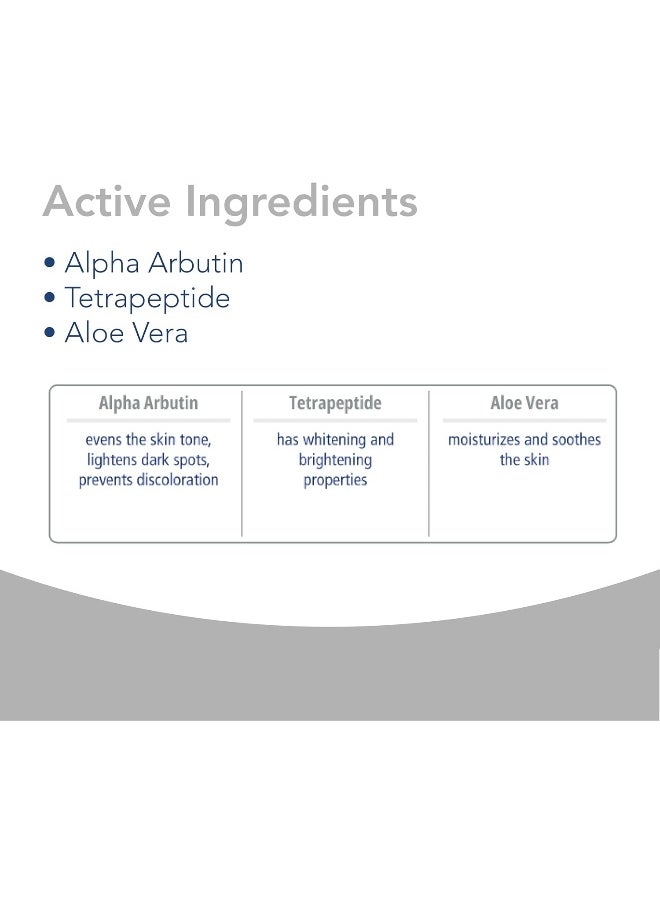 Active Ingredients

• Alpha Arbutin
• Tetrapeptide
• Aloe Vera

| Alpha Arbutin | Tetrapeptide | Aloe Vera |
|---|---|---|
| evens the skin tone, lightens dark spots, prevents discoloration | has whitening and brightening properties | moisturizes and soothes the skin |